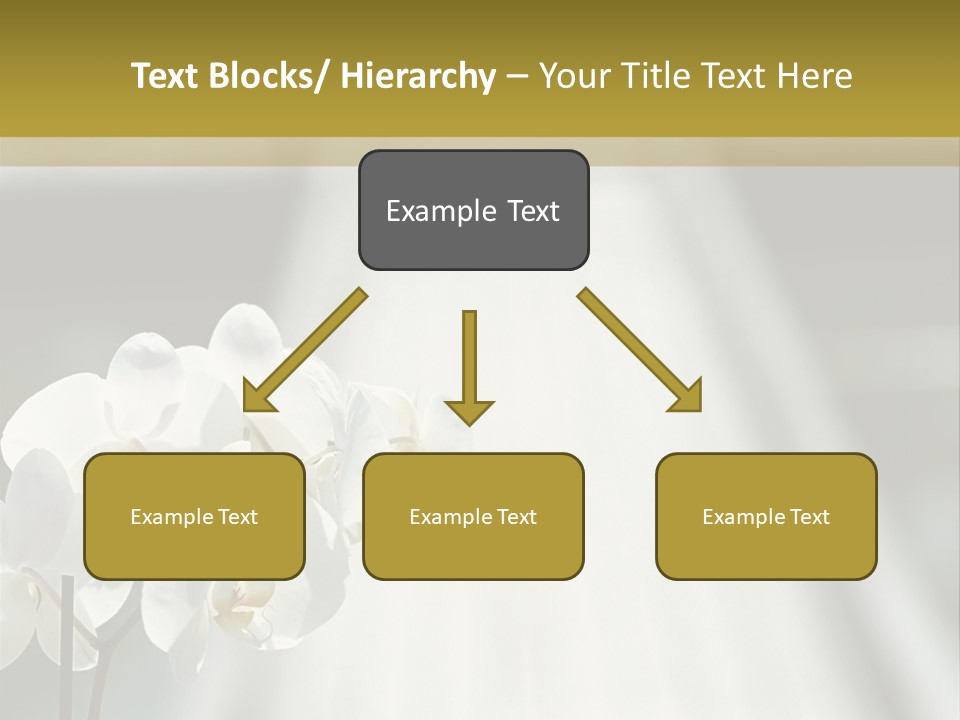 Text Blocks/ Hierarchy – Your Title Text Here

Example Text

Example Text

Example Text

Example Text